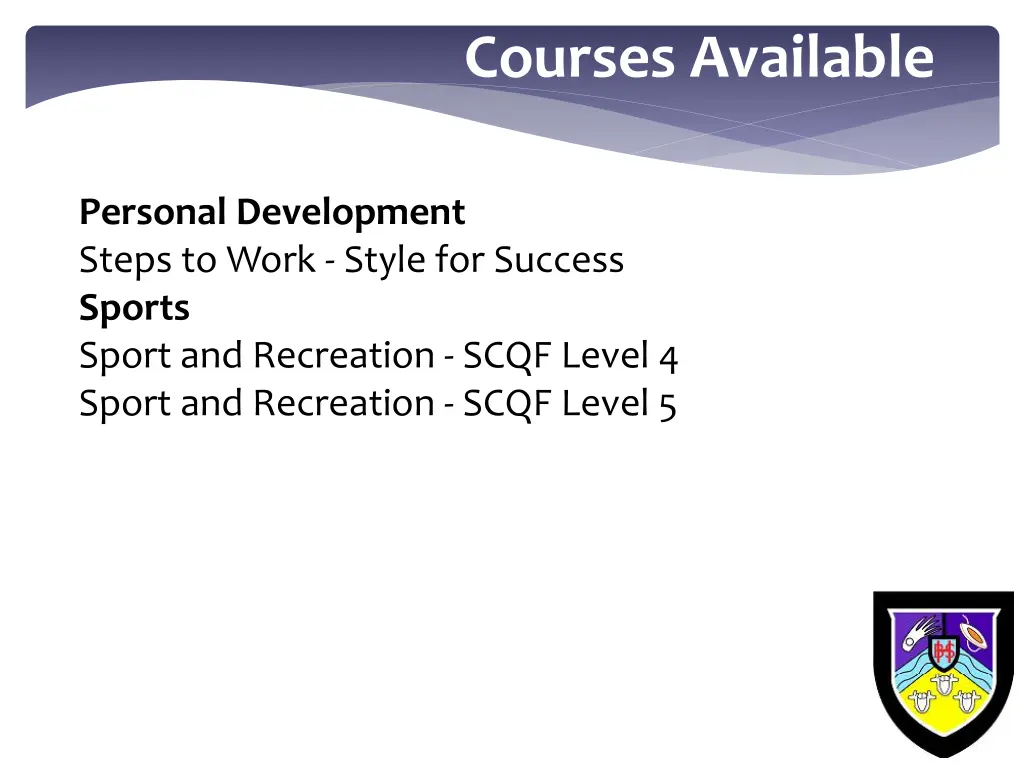 Courses Available

Personal Development
Steps to Work - Style for Success
Sports
Sport and Recreation - SCQF Level 4
Sport and Recreation - SCQF Level 5